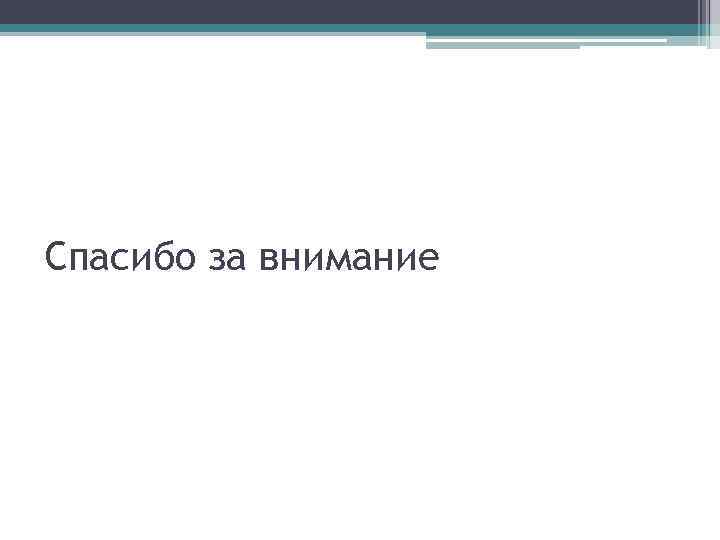 Спасибо за внимание